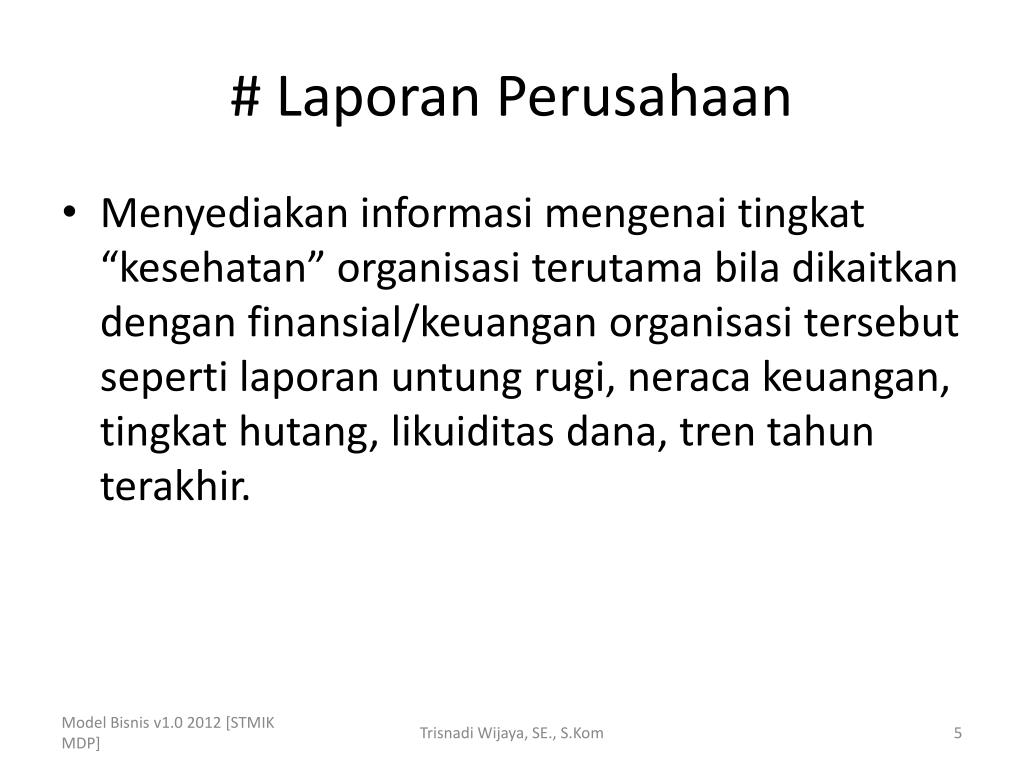 # Laporan Perusahaan

• Menyediakan informasi mengenai tingkat “kesehatan” organisasi terutama bila dikaitkan dengan finansial/keuangan organisasi tersebut seperti laporan untung rugi, neraca keuangan, tingkat hutang, likuiditas dana, tren tahun terakhir.

Model Bisnis v1.0 2012 [STMIK MDP]

Trisnadi Wijaya, SE., S.Kom

5